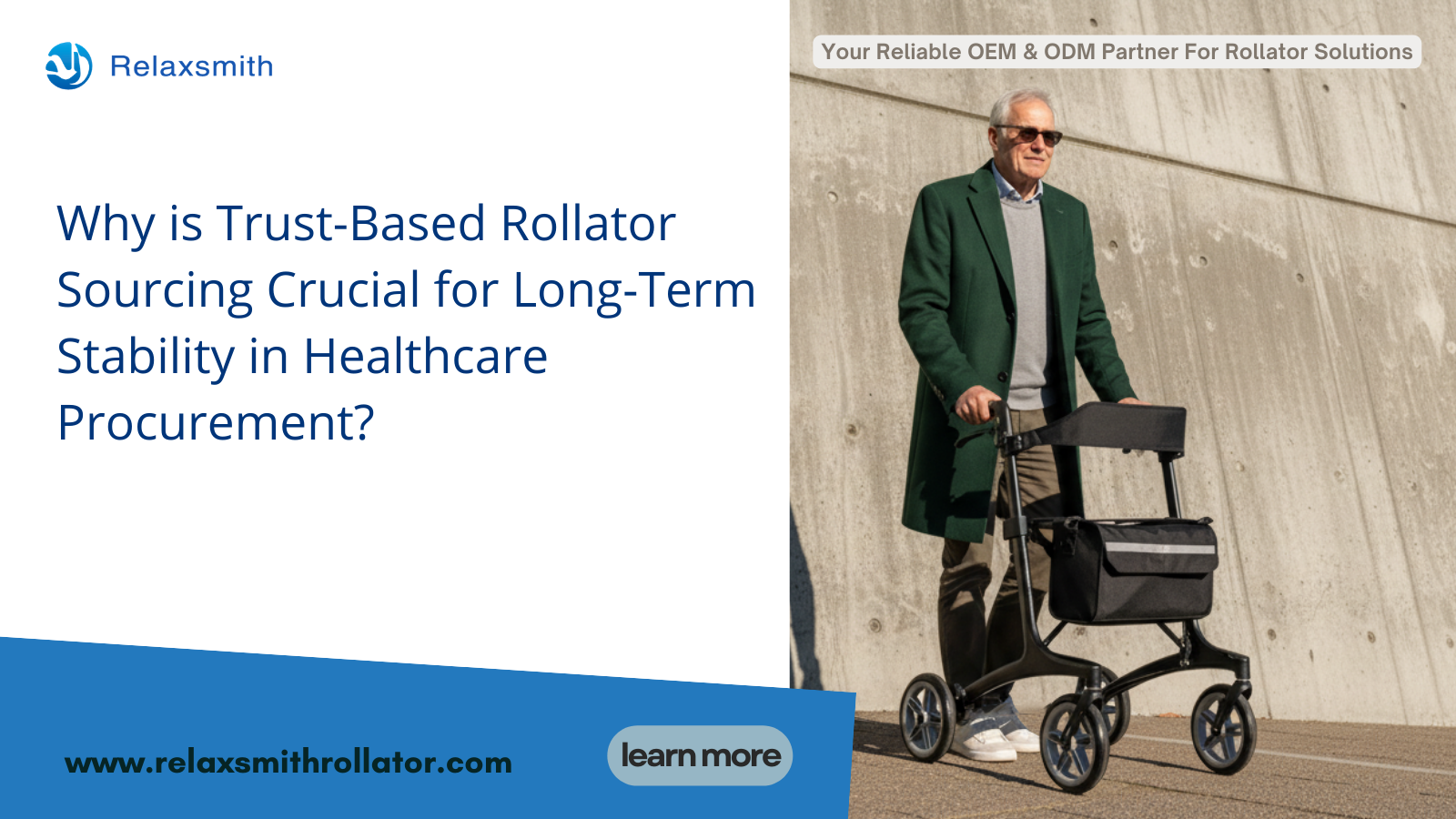 Relaxsmith

Your Reliable OEM & ODM Partner For Rollator Solutions

Why is Trust-Based Rollator Sourcing Crucial for Long-Term Stability in Healthcare Procurement?

www.relaxsmithrollator.com

learn more